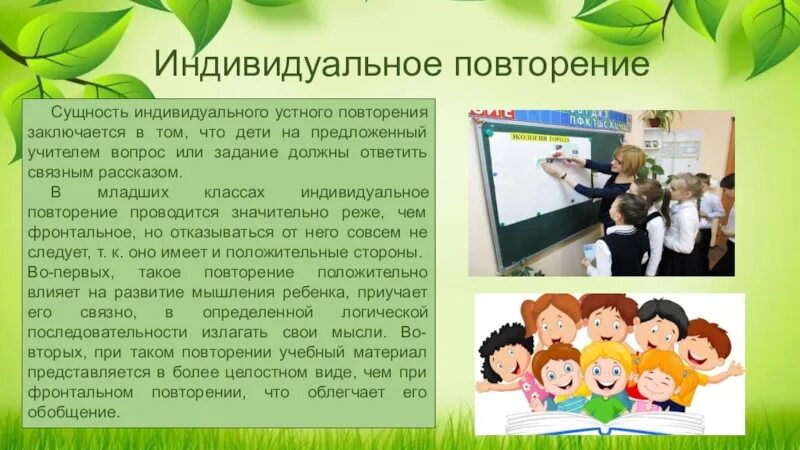 Индивидуальное повторение

Сущность индивидуального устного повторения заключается в том, что дети на предложенный учителем вопрос или задание должны ответить связным рассказом.

В младших классах индивидуальное повторение проводится значительно реже, чем фронтальное, но отказываться от него совсем не следует, т. к. оно имеет и положительные стороны. Во-первых, такое повторение положительно влияет на развитие мышления ребенка, приучает его связно, в определенной логической последовательности излагать свои мысли. Во-вторых, при таком повторении учебный материал представляется в более целостном виде, чем при фронтальном повторении, что облегчает его обобщение.

ЭКОЛОГИЯ ГОРОДА